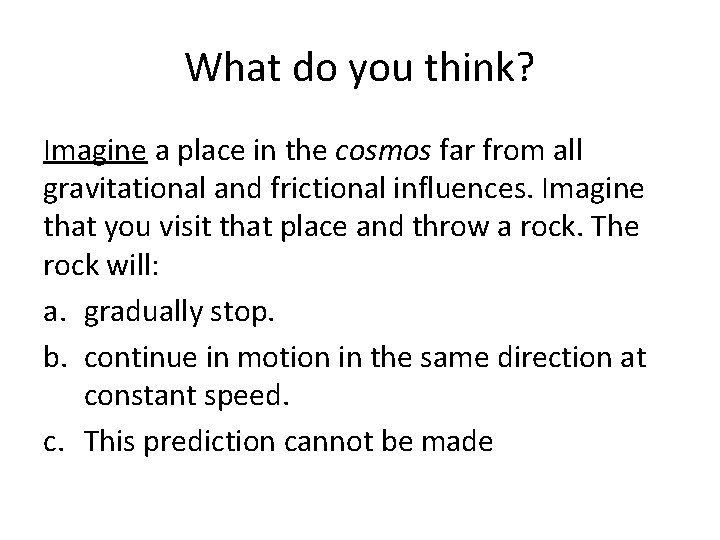 What do you think?

Imagine a place in the cosmos far from all gravitational and frictional influences. Imagine that you visit that place and throw a rock. The rock will:

a. gradually stop.

b. continue in motion in the same direction at constant speed.

c. This prediction cannot be made